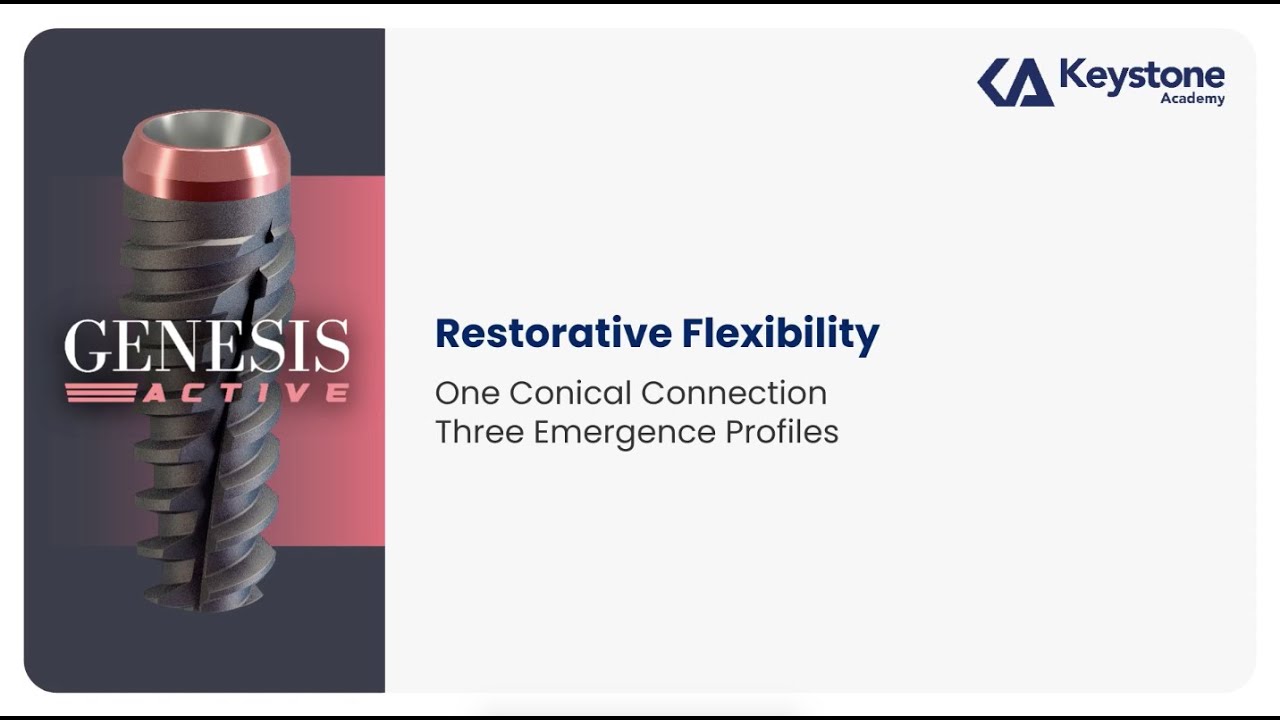 GENESIS
ACTIVE

Keystone
Academy

Restorative Flexibility

One Conical Connection
Three Emergence Profiles